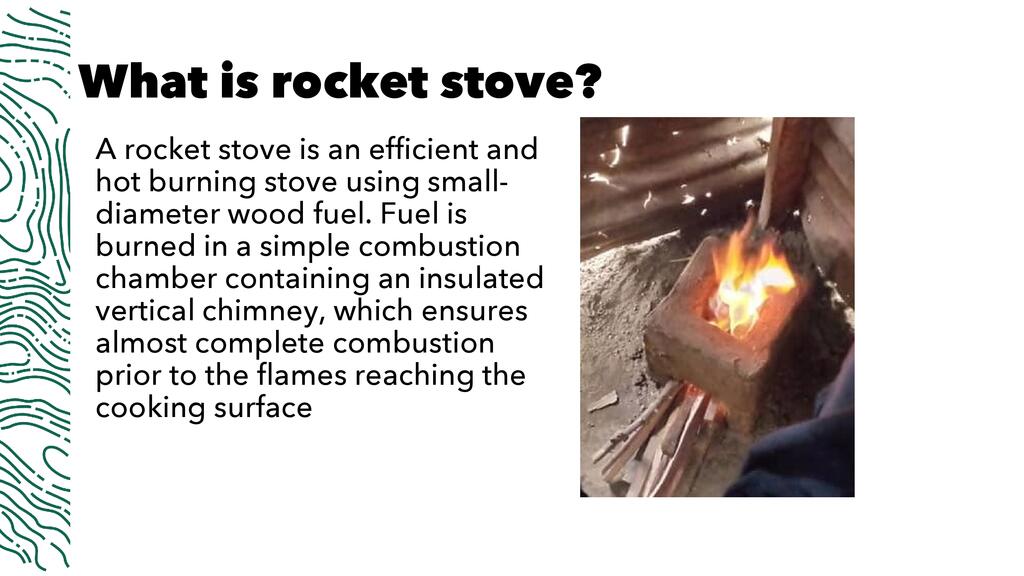 What is rocket stove?

A rocket stove is an efficient and hot burning stove using small-diameter wood fuel. Fuel is burned in a simple combustion chamber containing an insulated vertical chimney, which ensures almost complete combustion prior to the flames reaching the cooking surface